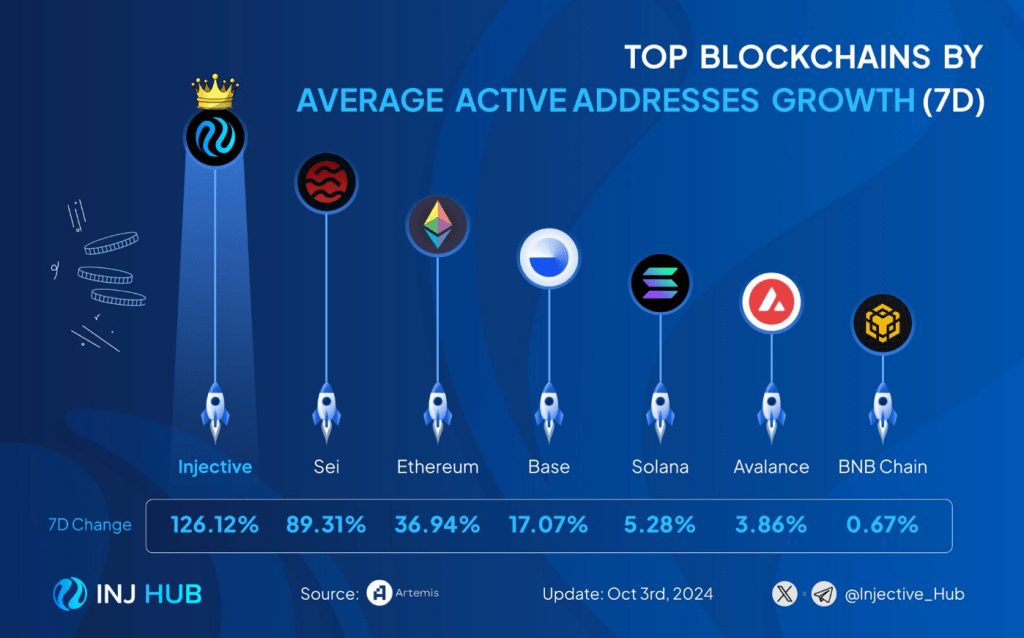 TOP BLOCKCHAINS BY
AVERAGE ACTIVE ADDRESSES GROWTH (7D)

|  | Injective | Sei | Ethereum | Base | Solana | Avalance | BNB Chain |
|---|---|---|---|---|---|---|---|
| 7D Change | 126.12% | 89.31% | 36.94% | 17.07% | 5.28% | 3.86% | 0.67% |

INJ HUB

Source: Artemis

Update: Oct 3rd, 2024

@Injective_Hub